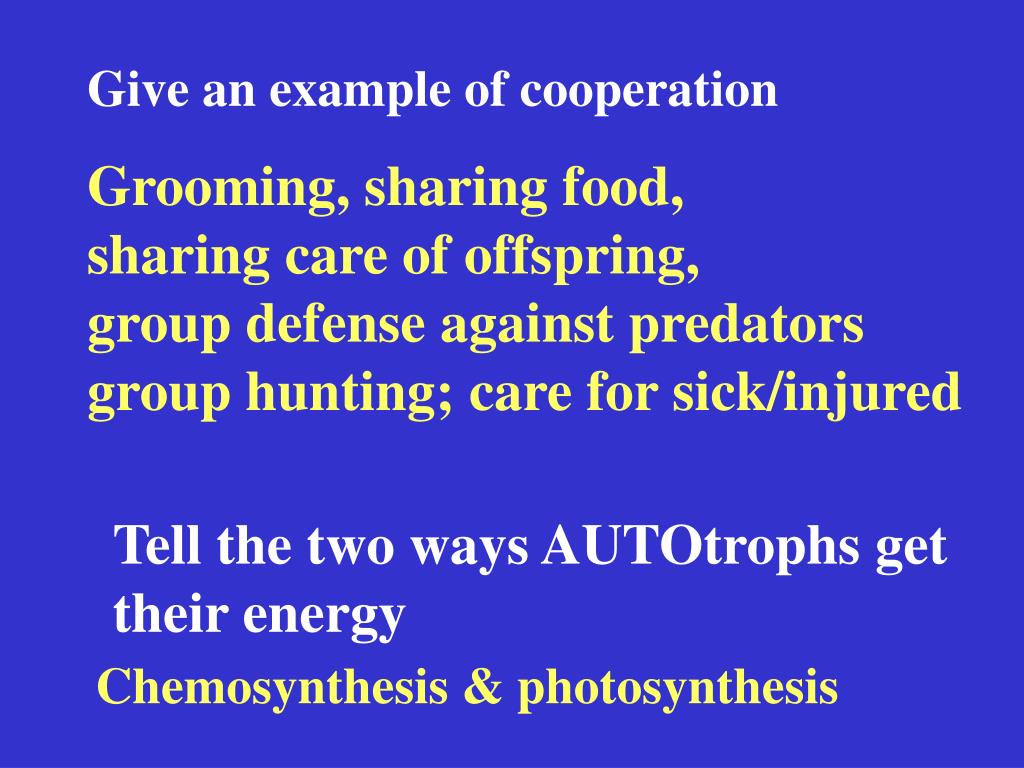 Give an example of cooperation

Grooming, sharing food,
sharing care of offspring,
group defense against predators
group hunting; care for sick/injured

Tell the two ways AUTOtrophs get their energy

Chemosynthesis & photosynthesis